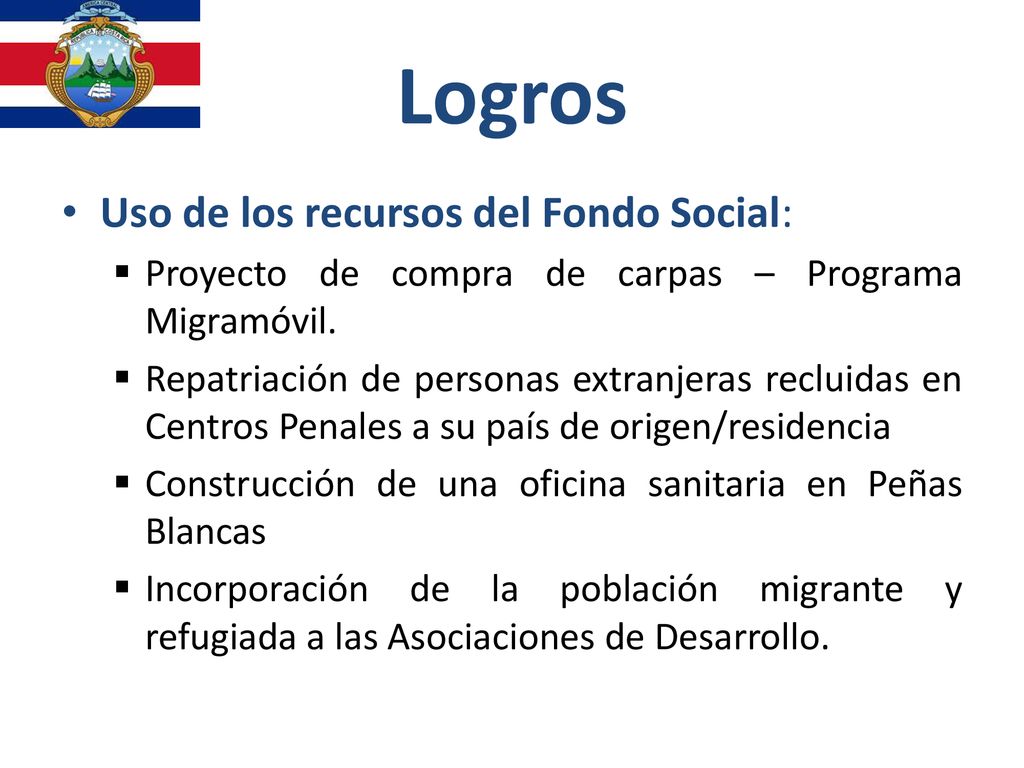 Logros

• Uso de los recursos del Fondo Social:
 ▪ Proyecto de compra de carpas – Programa Migramóvil.
 ▪ Repatriación de personas extranjeras recluidas en Centros Penales a su país de origen/residencia
 ▪ Construcción de una oficina sanitaria en Peñas Blancas
 ▪ Incorporación de la población migrante y refugiada a las Asociaciones de Desarrollo.